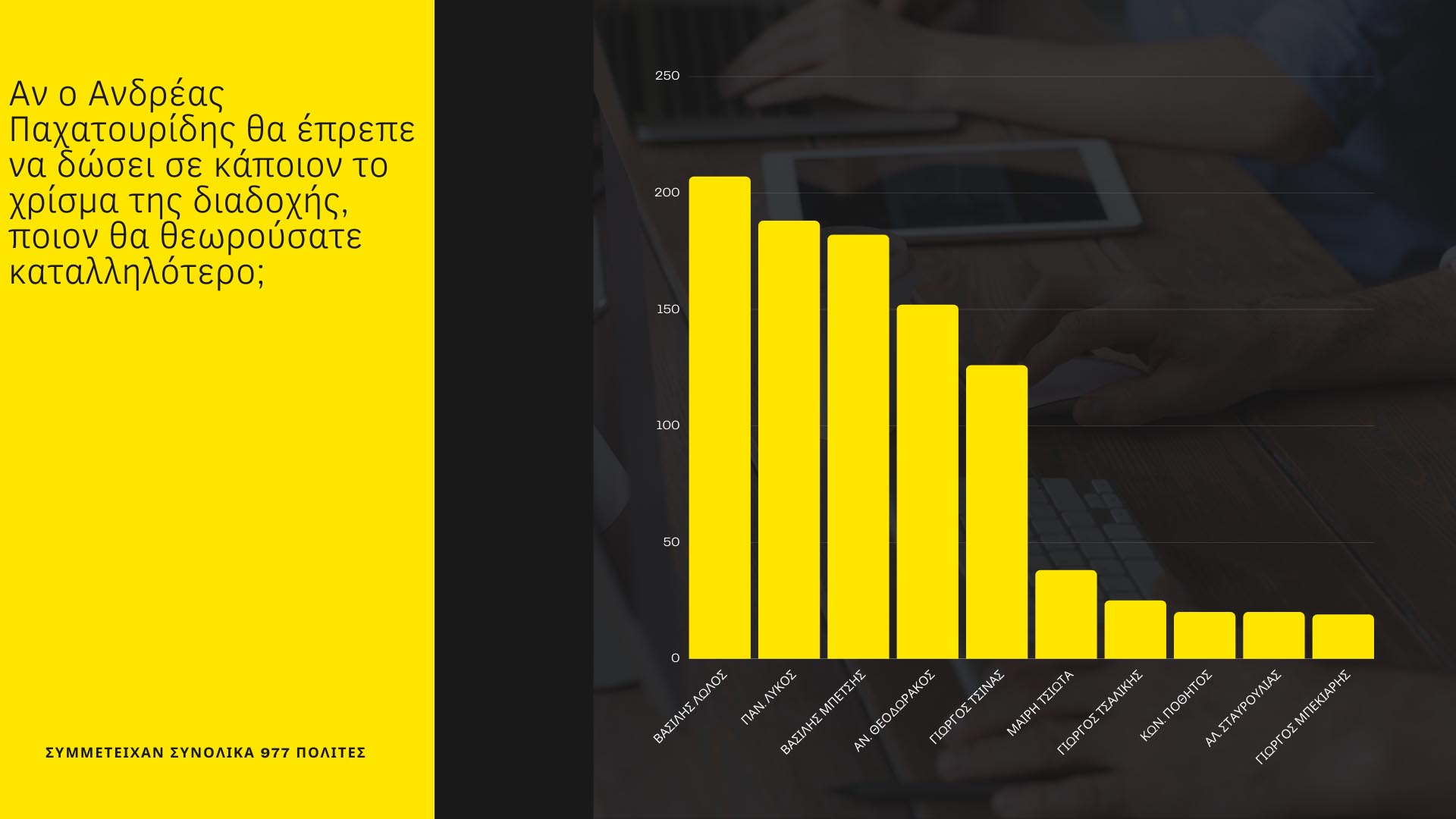 Αν ο Ανδρέας Παχατουρίδης θα έπρεπε να δώσει σε κάποιον το χρίσμα της διαδοχής, ποιον θα θεωρούσατε καταλληλότερο;

ΣΥΜΜΕΤΕΙΧΑΝ ΣΥΝΟΛΙΚΑ 977 ΠΟΛΙΤΕΣ

250
200
150
100
50
0

ΒΑΣΙΛΗΣ ΛΩΛΟΣ
ΠΑΝ. ΛΥΚΟΣ
ΒΑΣΙΛΗΣ ΜΠΕΤΣΗΣ
ΑΝ. ΘΕΟΔΩΡΑΚΟΣ
ΓΙΩΡΓΟΣ ΤΣΙΝΑΣ
ΜΑΙΡΗ ΤΣΙΩΤΑ
ΓΙΩΡΓΟΣ ΤΣΑΛΙΚΗΣ
ΚΩΝ. ΠΟΘΗΤΟΣ
ΑΛ. ΣΤΑΥΡΟΥΛΙΑΣ
ΓΙΩΡΓΟΣ ΜΠΕΚΙΑΡΗΣ